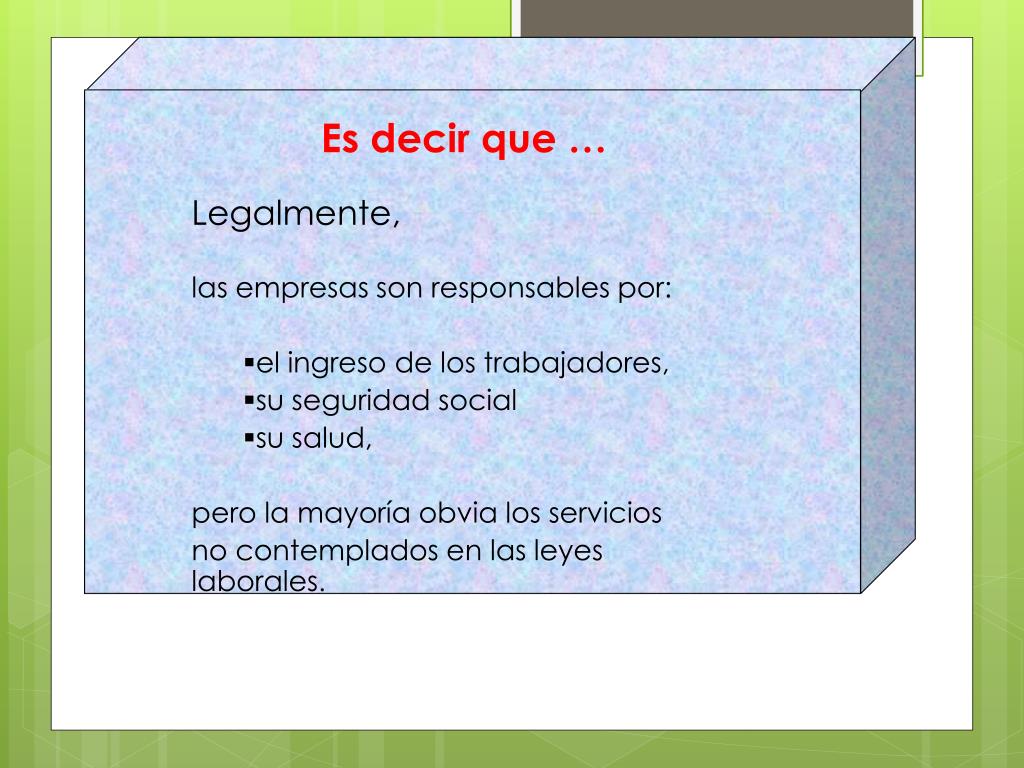 Es decir que …

Legalmente,

las empresas son responsables por:

▪el ingreso de los trabajadores,
▪su seguridad social
▪su salud,

pero la mayoría obvia los servicios no contemplados en las leyes laborales.